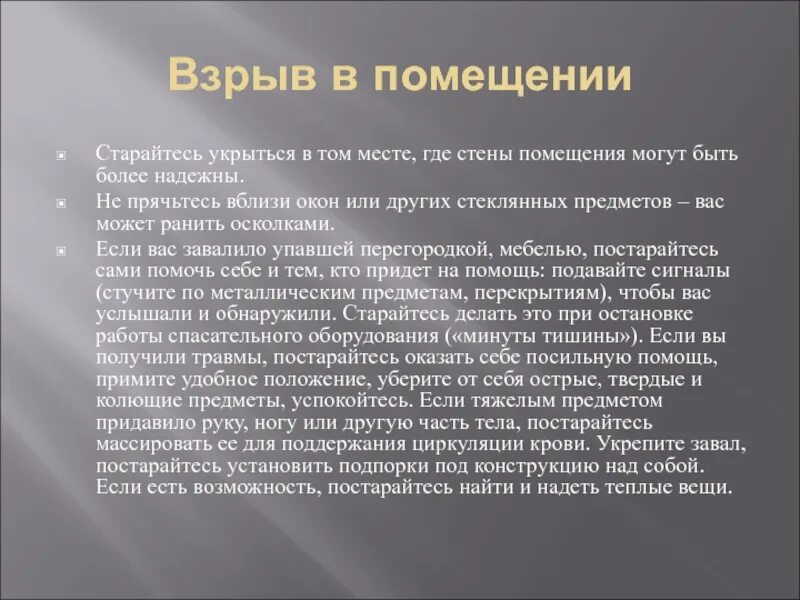 Взрыв в помещении

Старайтесь укрыться в том месте, где стены помещения могут быть более надежны.

Не прячьтесь вблизи окон или других стеклянных предметов – вас может ранить осколками.

Если вас завалило упавшей перегородкой, мебелью, постарайтесь сами помочь себе и тем, кто придет на помощь: подавайте сигналы (стучите по металлическим предметам, перекрытиям), чтобы вас услышали и обнаружили. Старайтесь делать это при остановке работы спасательного оборудования («минуты тишины»). Если вы получили травмы, постарайтесь оказать себе посильную помощь, примите удобное положение, уберите от себя острые, твердые и колющие предметы, успокойтесь. Если тяжелым предметом придавило руку, ногу или другую часть тела, постарайтесь массировать ее для поддержания циркуляции крови. Укрепите завал, постарайтесь установить подпорки под конструкцию над собой. Если есть возможность, постарайтесь найти и надеть теплые вещи.